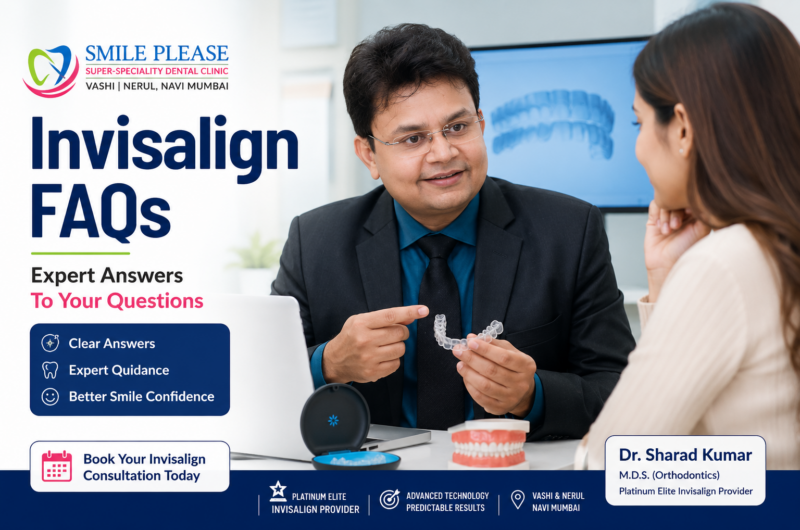 SMILE PLEASE
SUPER-SPECIALITY DENTAL CLINIC
VASHI | NERUL, NAVI MUMBAI

Invisalign FAQs

Expert Answers
To Your Questions

Clear Answers
Expert Quidance
Better Smile Confidence

Book Your Invisalign Consultation Today

Dr. Sharad Kumar
M.D.S. (Orthodontics)
Platinum Elite Invisalign Provider

PLATINUM ELITE INVISALIGN PROVIDER
ADVANCED TECHNOLOGY PREDICTABLE RESULTS
VASHI & NERUL NAVI MUMBAI